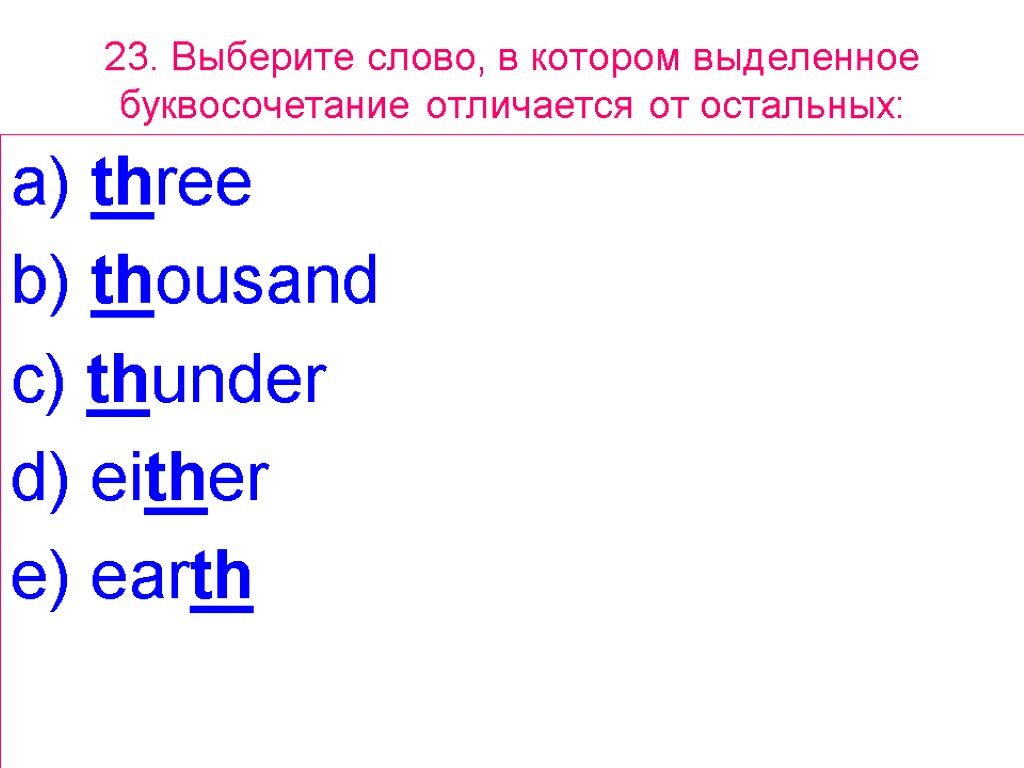 23. Выберите слово, в котором выделенное буквосочетание отличается от остальных:

a) three

b) thousand

c) thunder

d) either

e) earth